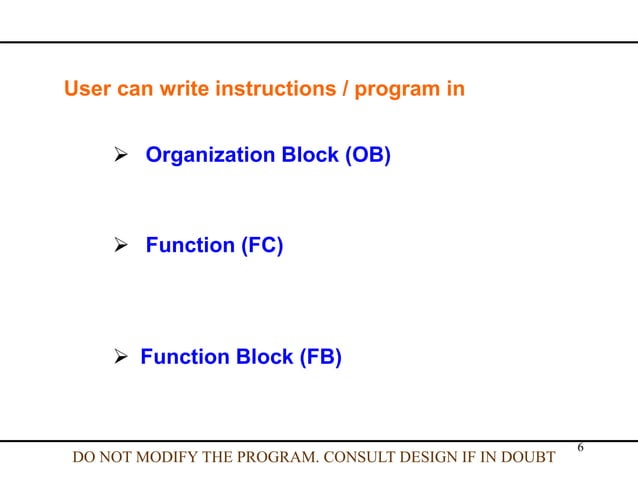 User can write instructions / program in

➢ Organization Block (OB)

➢ Function (FC)

➢ Function Block (FB)

DO NOT MODIFY THE PROGRAM. CONSULT DESIGN IF IN DOUBT

6